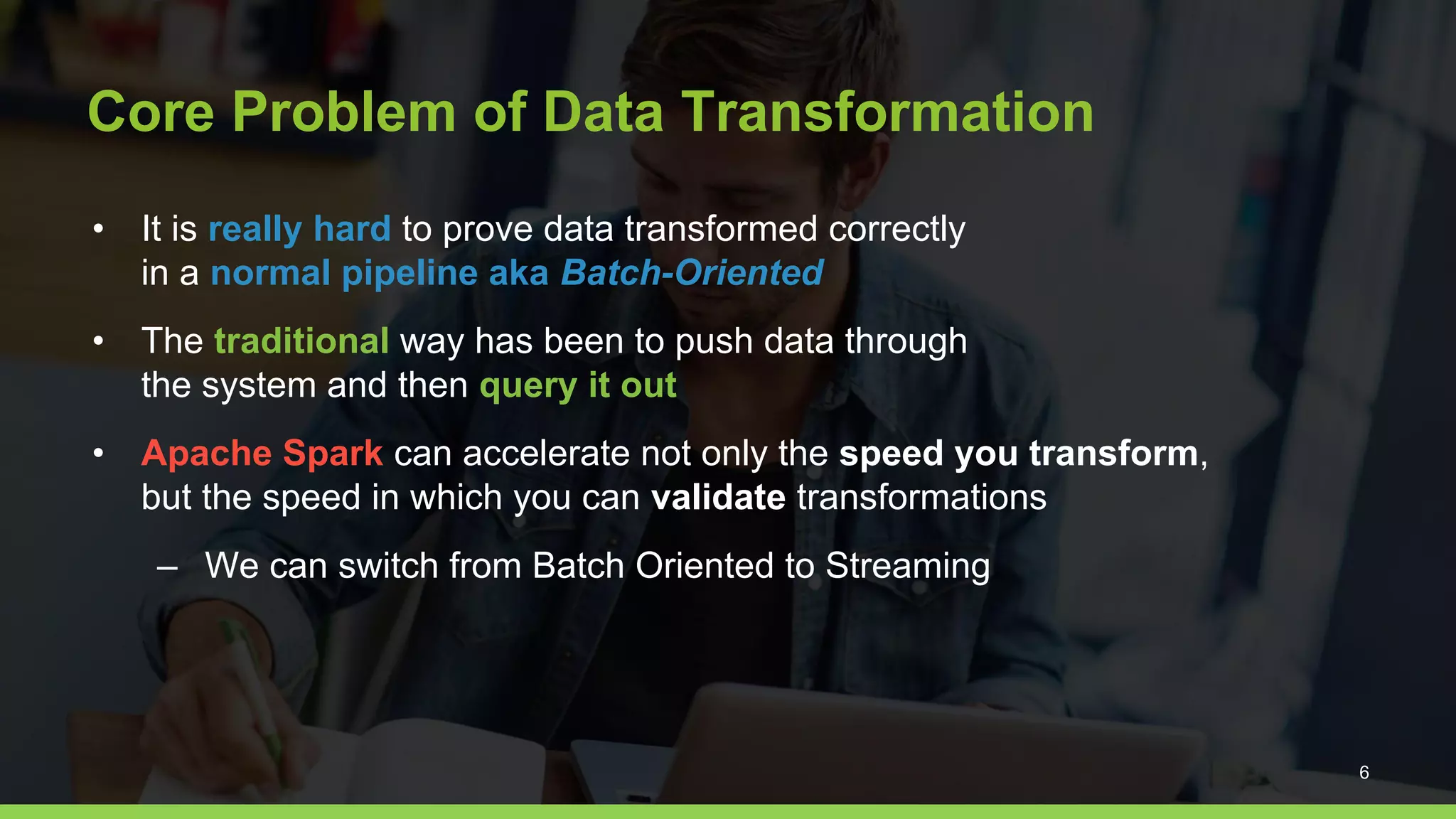 Core Problem of Data Transformation

• It is really hard to prove data transformed correctly in a normal pipeline aka Batch-Oriented

• The traditional way has been to push data through the system and then query it out

• Apache Spark can accelerate not only the speed you transform, but the speed in which you can validate transformations

– We can switch from Batch Oriented to Streaming

6